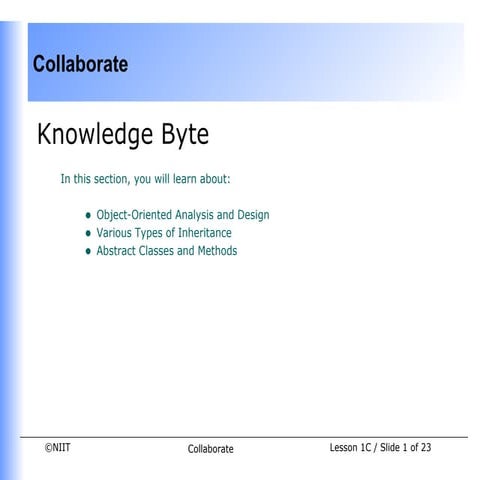 Collaborate

Knowledge Byte

In this section, you will learn about:

- Object-Oriented Analysis and Design
- Various Types of Inheritance
- Abstract Classes and Methods

©NIIT Collaborate Lesson 1C / Slide 1 of 23